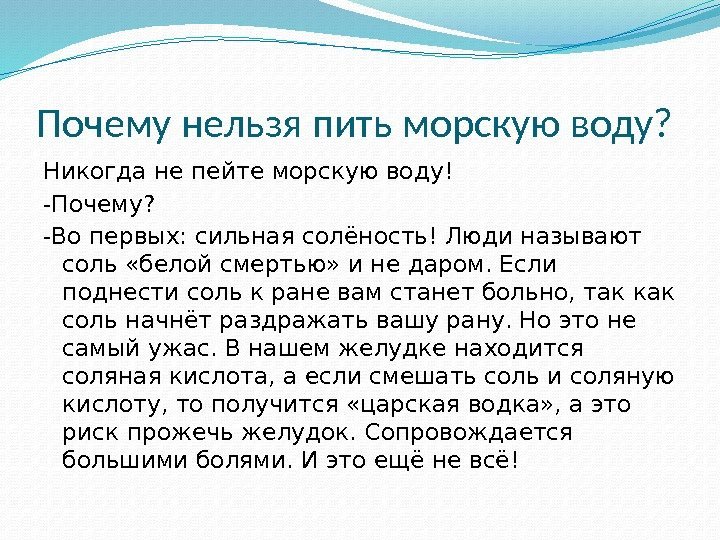 Почему нельзя пить морскую воду?

Никогда не пейте морскую воду!

-Почему?

-Во первых: сильная солёность! Люди называют соль «белой смертью» и не даром. Если поднести соль к ране вам станет больно, так как соль начнёт раздражать вашу рану. Но это не самый ужас. В нашем желудке находится соляная кислота, а если смешать соль и соляную кислоту, то получится «царская водка», а это риск прожечь желудок. Сопровождается большими болями. И это ещё не всё!